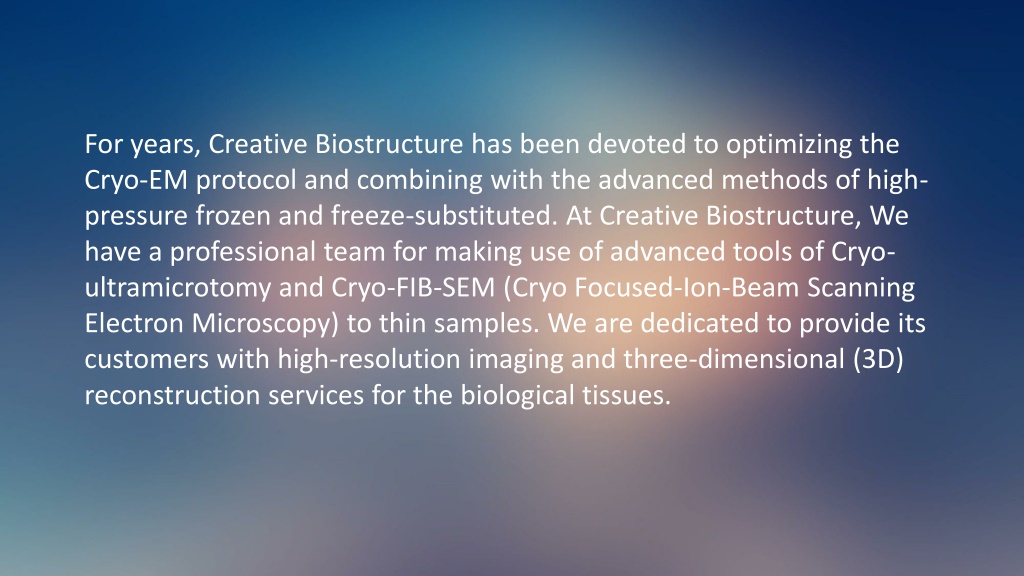 For years, Creative Biostructure has been devoted to optimizing the Cryo-EM protocol and combining with the advanced methods of high-pressure frozen and freeze-substituted. At Creative Biostructure, We have a professional team for making use of advanced tools of Cryo-ultramicrotomy and Cryo-FIB-SEM (Cryo Focused-Ion-Beam Scanning Electron Microscopy) to thin samples. We are dedicated to provide its customers with high-resolution imaging and three-dimensional (3D) reconstruction services for the biological tissues.